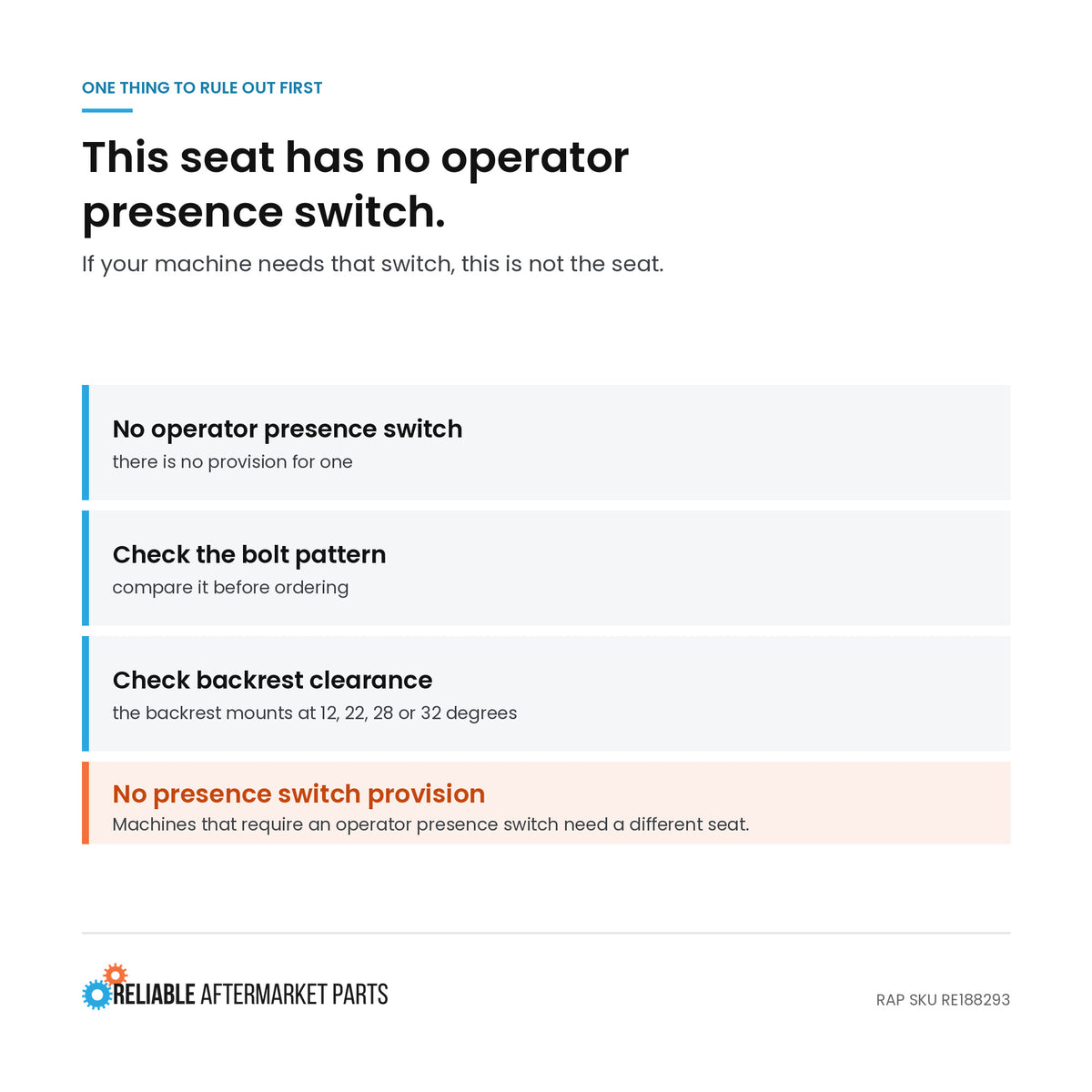 ONE THING TO RULE OUT FIRST

This seat has no operator presence switch.

If your machine needs that switch, this is not the seat.

No operator presence switch
there is no provision for one

Check the bolt pattern
compare it before ordering

Check backrest clearance
the backrest mounts at 12, 22, 28 or 32 degrees

No presence switch provision
Machines that require an operator presence switch need a different seat.

RELIABLE AFTERMARKET PARTS

RAP SKU RE188293